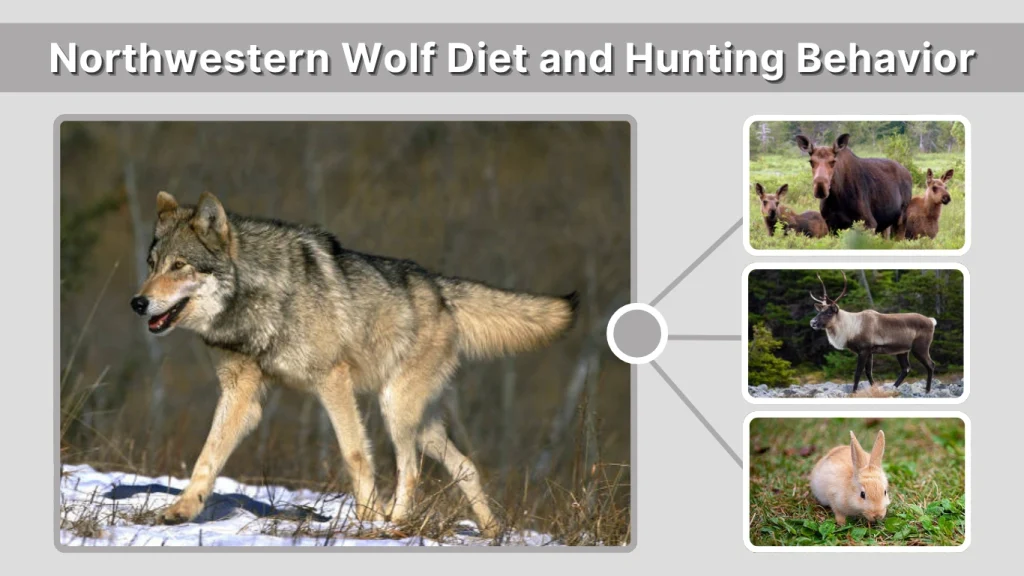 Northwestern Wolf Diet and Hunting Behavior